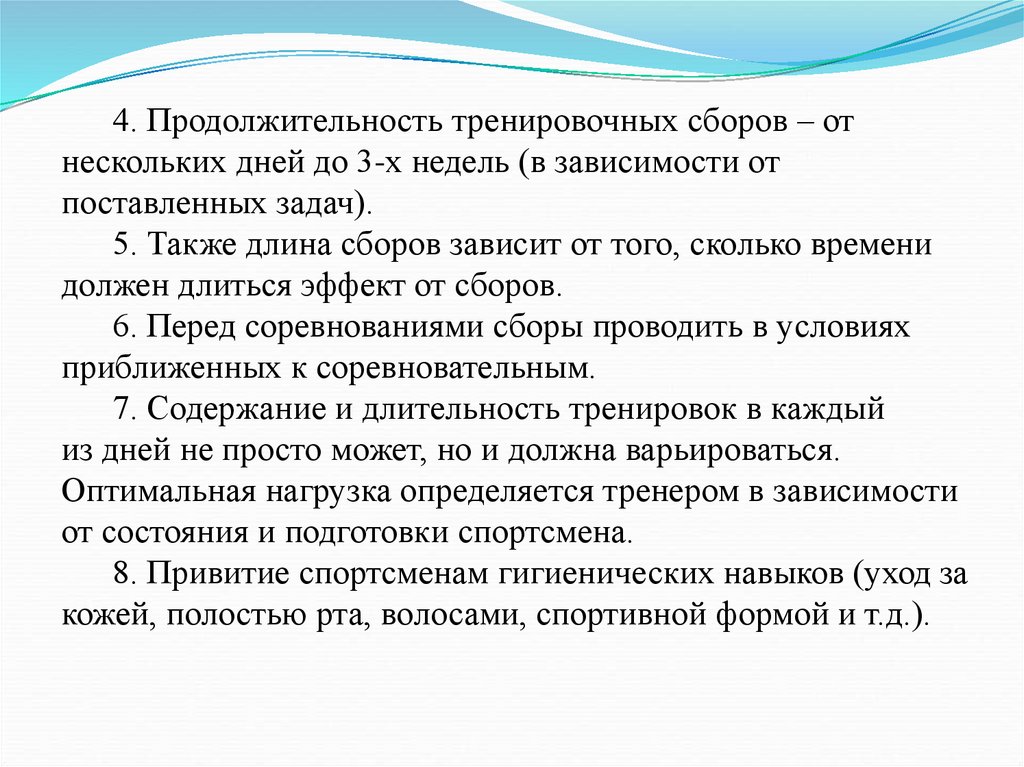 4. Продолжительность тренировочных сборов – от нескольких дней до 3-х недель (в зависимости от поставленных задач).

5. Также длина сборов зависит от того, сколько времени должен длиться эффект от сборов.

6. Перед соревнованиями сборы проводить в условиях приближенных к соревновательным.

7. Содержание и длительность тренировок в каждый из дней не просто может, но и должна варьироваться. Оптимальная нагрузка определяется тренером в зависимости от состояния и подготовки спортсмена.

8. Привитие спортсменам гигиенических навыков (уход за кожей, полостью рта, волосами, спортивной формой и т.д.).